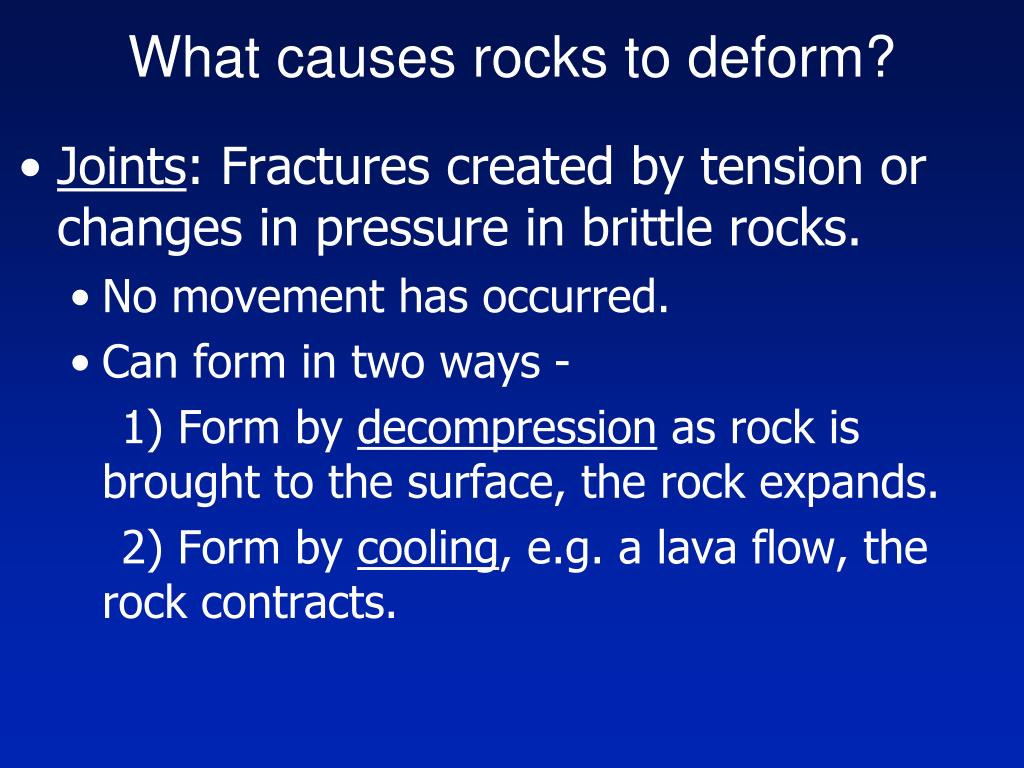 What causes rocks to deform?

• Joints: Fractures created by tension or changes in pressure in brittle rocks.

• No movement has occurred.

• Can form in two ways -

1) Form by decompression as rock is brought to the surface, the rock expands.

2) Form by cooling, e.g. a lava flow, the rock contracts.